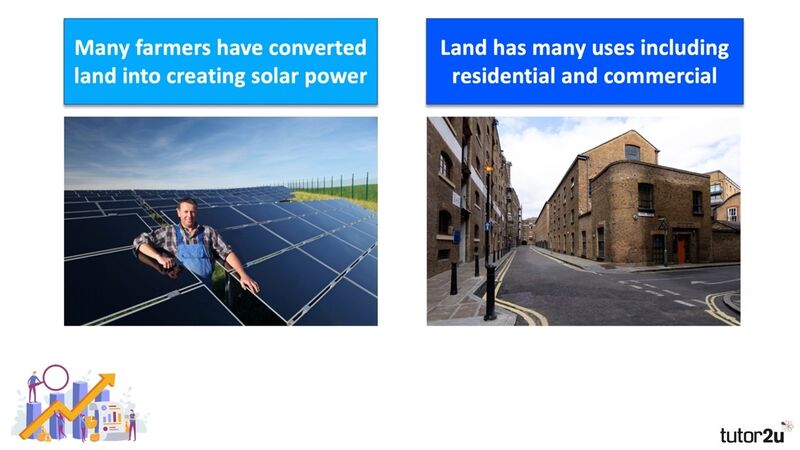 Many farmers have converted land into creating solar power

Land has many uses including residential and commercial

tutor2u